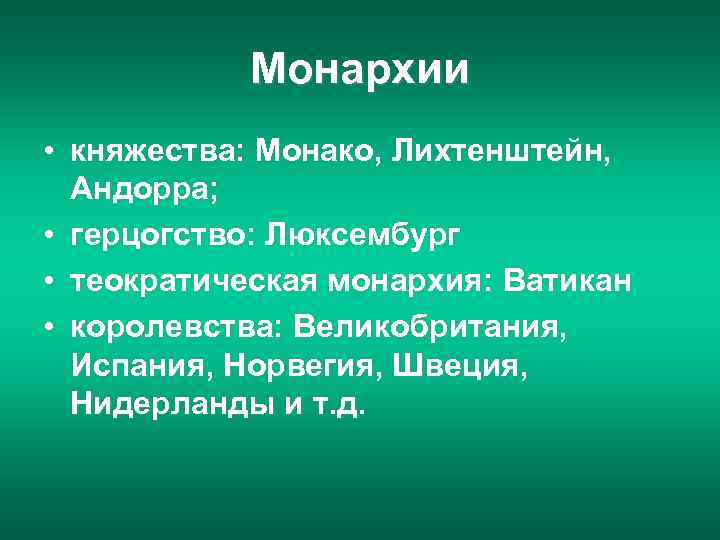 Монархии

• княжества: Монако, Лихтенштейн, Андорра;
• герцогство: Люксембург
• теократическая монархия: Ватикан
• королевства: Великобритания, Испания, Норвегия, Швеция, Нидерланды и т.д.